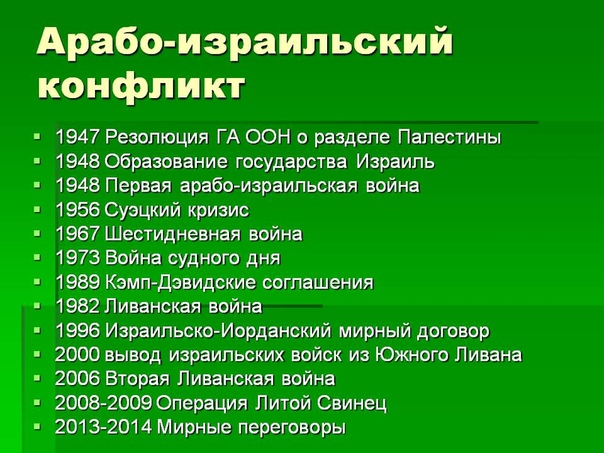 Арабо-израильский конфликт

- 1947 Резолюция ГА ООН о разделе Палестины
- 1948 Образование государства Израиль
- 1948 Первая арабо-израильская война
- 1956 Суэцкий кризис
- 1967 Шестидневная война
- 1973 Война судного дня
- 1989 Кэмп-Дэвидские соглашения
- 1982 Ливанская война
- 1996 Израильско-Иорданский мирный договор
- 2000 вывод израильских войск из Южного Ливана
- 2006 Вторая Ливанская война
- 2008-2009 Операция Литой Свинец
- 2013-2014 Мирные переговоры